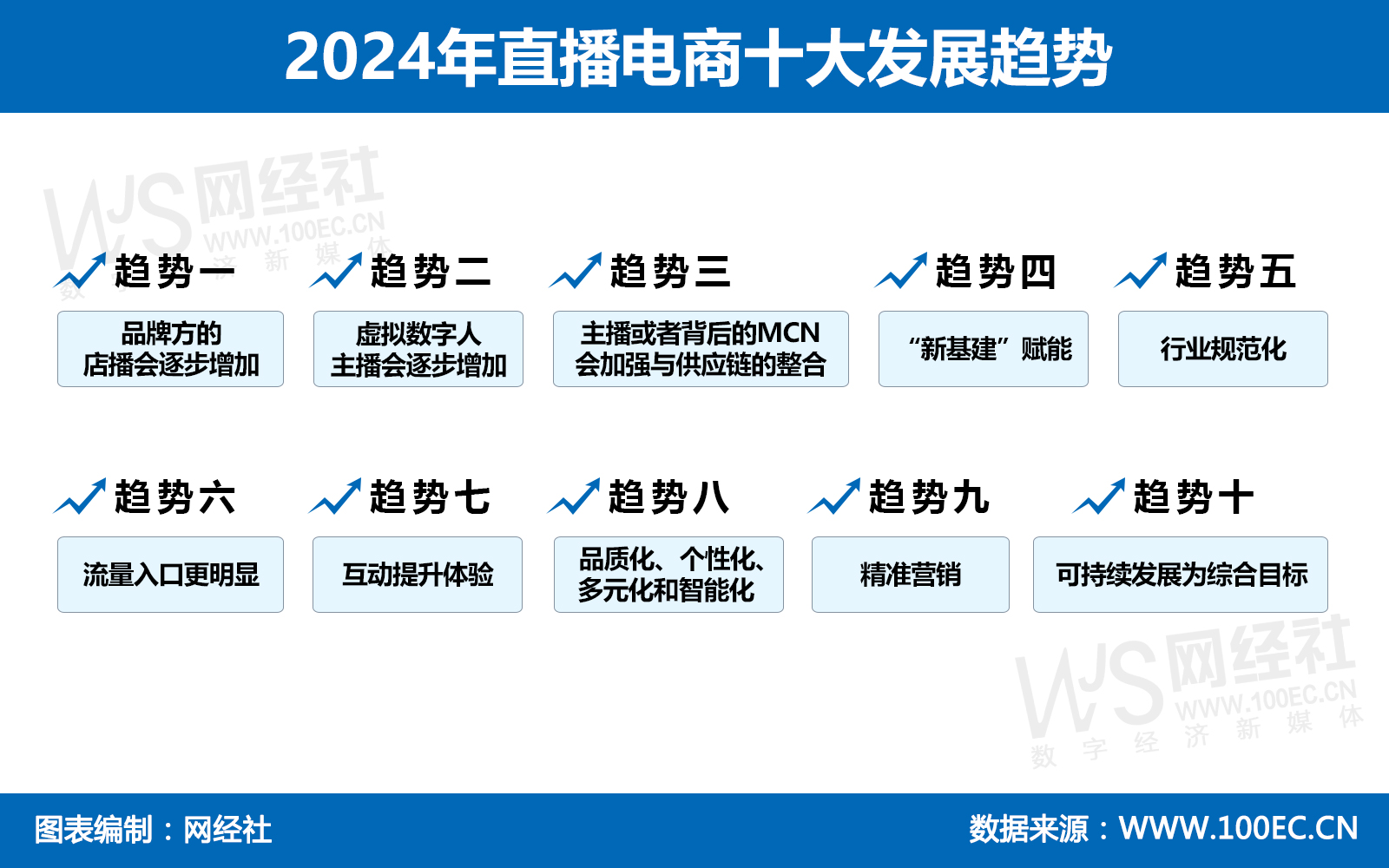 2024年直播电商十大发展趋势

WJS 网经社
WWW.100EC.CN
数 字 经 济 新 媒 体

趋势一
品牌方的店播会逐步增加

趋势二
虚拟数字人主播会逐步增加

趋势三
主播或者背后的MCN会加强与供应链的整合

趋势四
“新基建”赋能

趋势五
行业规范化

趋势六
流量入口更明显

趋势七
互动提升体验

趋势八
品质化、个性化、多元化和智能化

趋势九
精准营销

趋势十
可持续发展为综合目标

WJS 网经社
WWW.100EC.CN
数 字 经 济 新 媒 体

图表编制：网经社
数据来源：WWW.100EC.CN